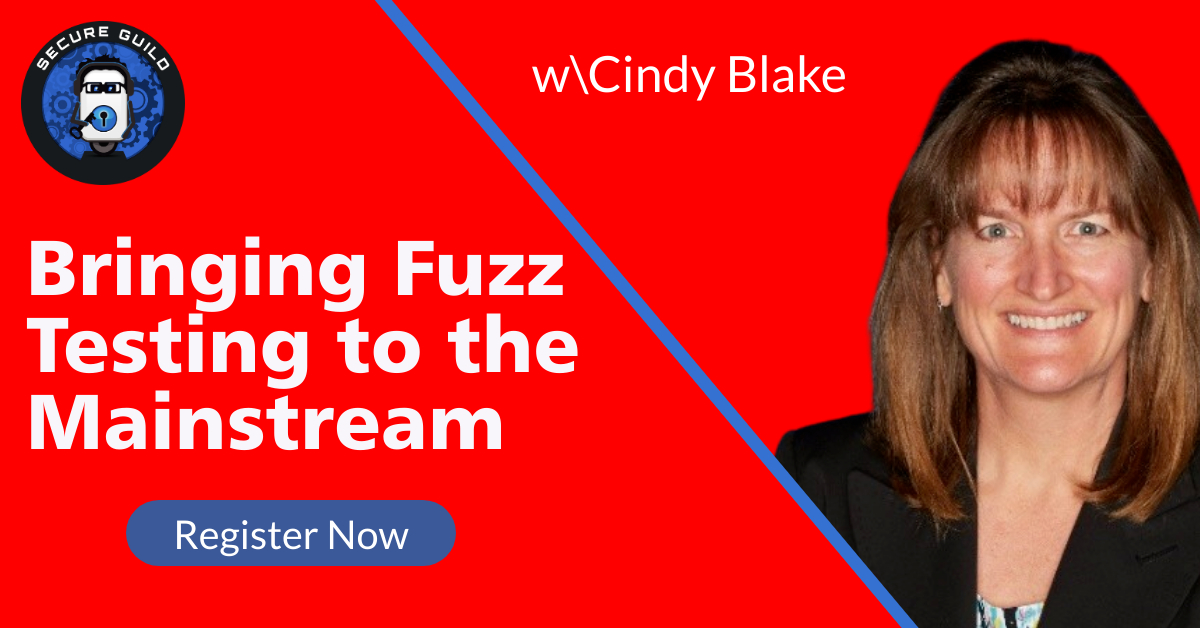 SECURE GUILD

w\Cindy Blake

Bringing Fuzz Testing to the Mainstream

Register Now